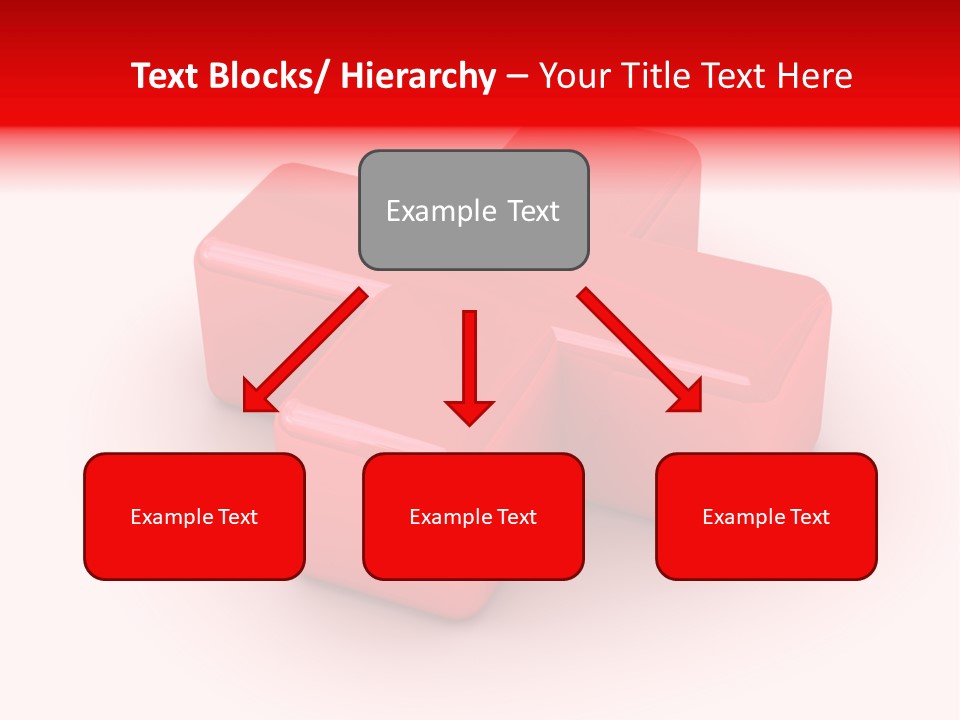 Text Blocks/ Hierarchy – Your Title Text Here

Example Text

Example Text

Example Text

Example Text